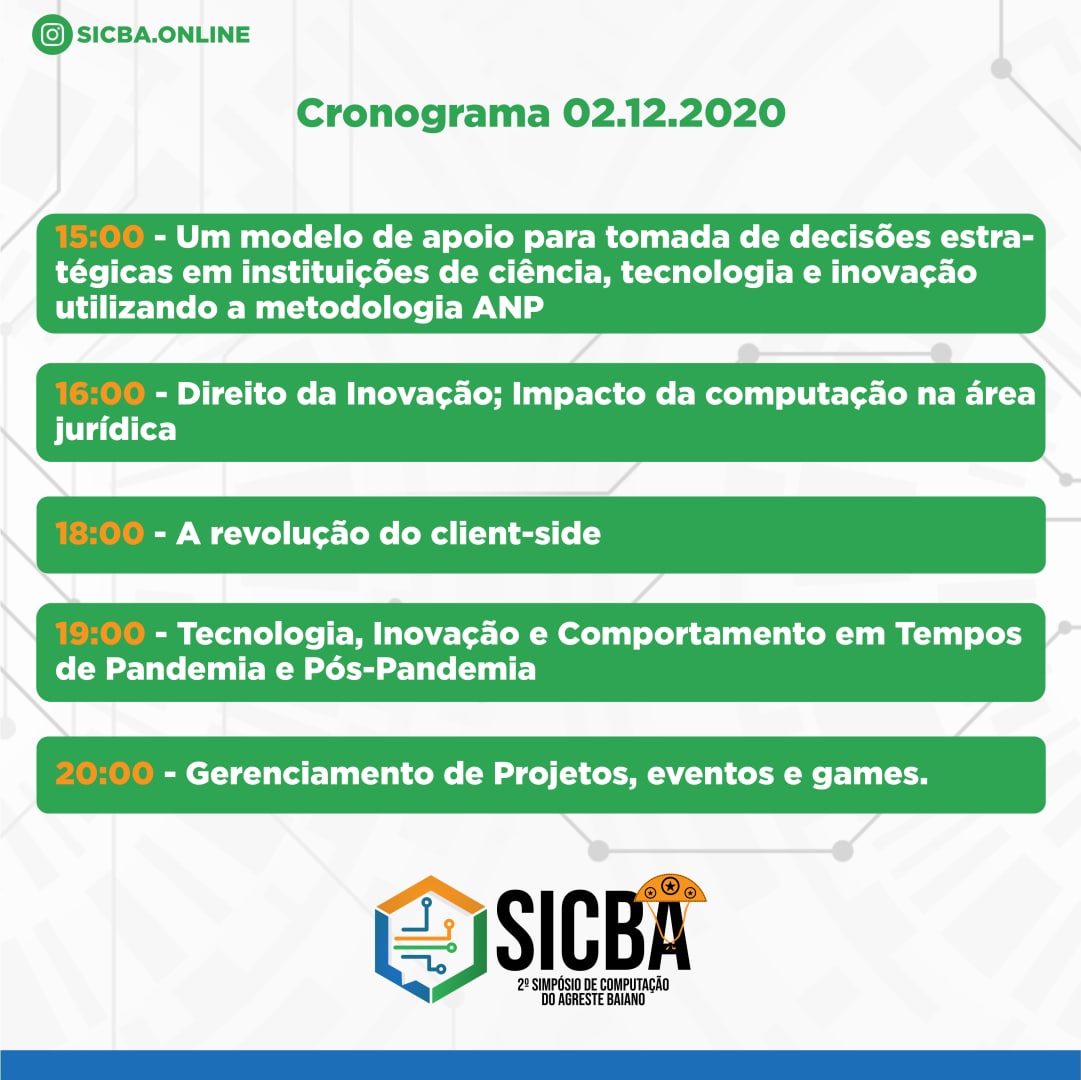 SICBA.ONLINE

Cronograma 02.12.2020

15:00 - Um modelo de apoio para tomada de decisões estratégicas em instituições de ciência, tecnologia e inovação utilizando a metodologia ANP

16:00 - Direito da Inovação; Impacto da computação na área jurídica

18:00 - A revolução do client-side

19:00 - Tecnologia, Inovação e Comportamento em Tempos de Pandemia e Pós-Pandemia

20:00 - Gerenciamento de Projetos, eventos e games.

SICBA
2º SIMPÓSIO DE COMPUTAÇÃO DO AGRESTE BAIANO